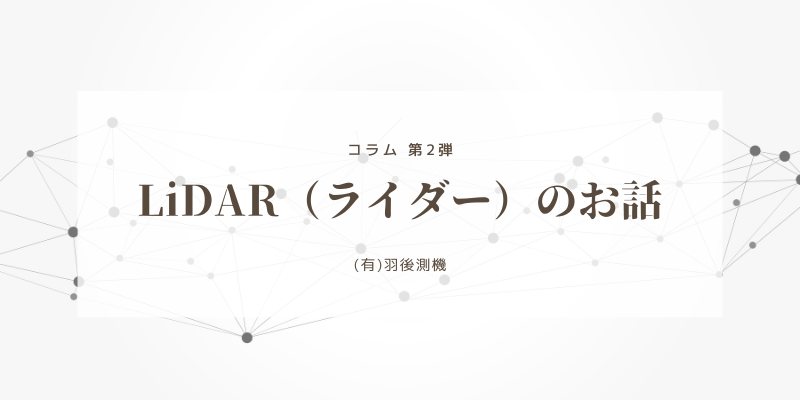 コラム 第2弾

LiDAR（ライダー）のお話

(有)羽後測機